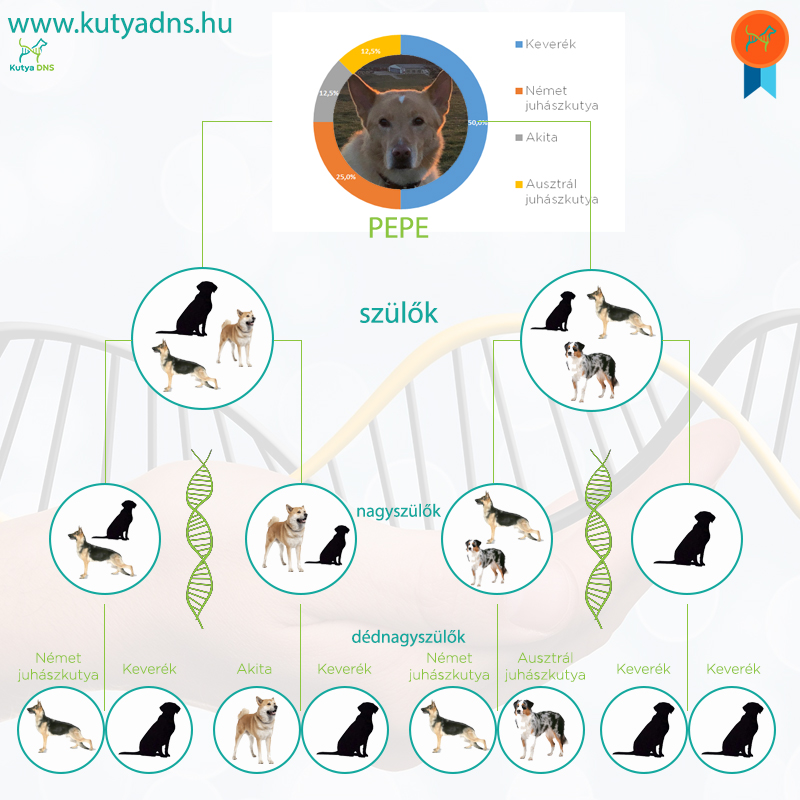 www.kutyadns.hu

Kutya DNS

12,5%

12,5%

50,0%

25,0%

Keverék

Német juhászkutya

Akita

Ausztrál juhászkutya

PEPE

szülők

nagyszülők

dédnagyszülők

Német juhászkutya

Keverék

Akita

Keverék

Német juhászkutya

Ausztrál juhászkutya

Keverék

Keverék